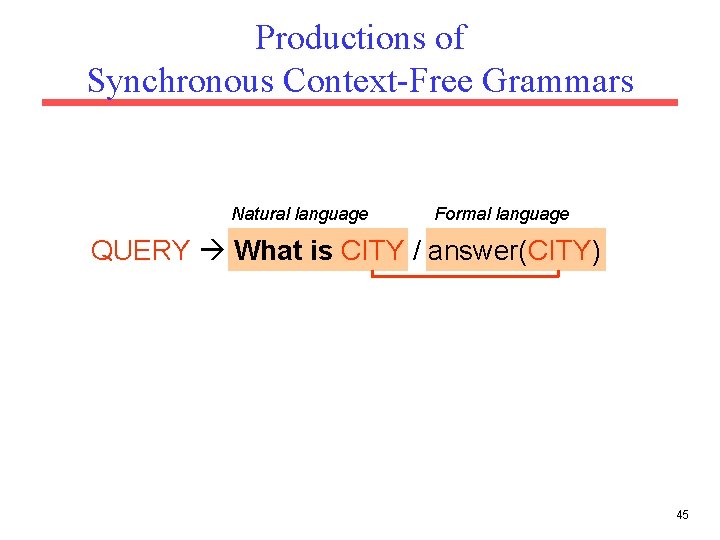 Productions of
Synchronous Context-Free Grammars

Natural language

Formal language

QUERY → What is CITY / answer(CITY)

45